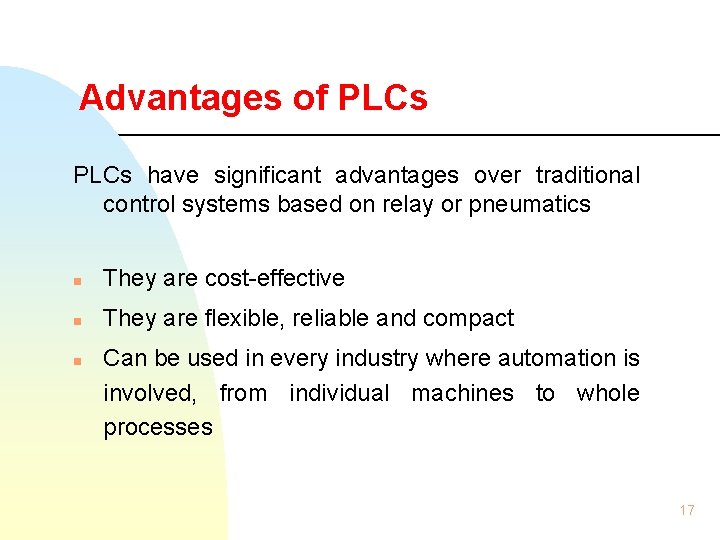 Advantages of PLCs

PLCs have significant advantages over traditional control systems based on relay or pneumatics

- They are cost-effective
- They are flexible, reliable and compact
- Can be used in every industry where automation is involved, from individual machines to whole processes

17